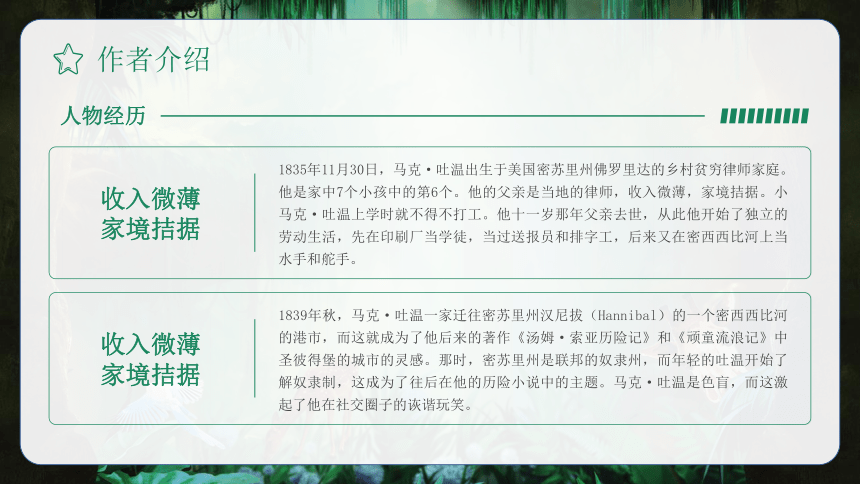 作者介绍

人物经历

收入微薄
家境拮据

1835年11月30日，马克·吐温出生于美国密苏里州佛罗里达的乡村贫穷律师家庭。他是家中7个小孩中的第6个。他的父亲是当地的律师，收入微薄，家境拮据。小马克·吐温上学时就不得不打工。他十一岁那年父亲去世，从此他开始了独立的劳动生活，先在印刷厂当学徒，当过送报员和排字工，后来又在密西西比河上当水手和舵手。

收入微薄
家境拮据

1839年秋，马克·吐温一家迁往密苏里州汉尼拔（Hannibal）的一个密西西比河的港市，而这就成为了他后来的著作《汤姆·索亚历险记》和《顽童流浪记》中圣彼得堡的城市的灵感。那时，密苏里州是联邦的奴隶州，而年轻的吐温开始了解奴隶制，这成为了往后在他的历险小说中的主题。马克·吐温是色盲，而这激起了他在社交圈子的诙谐玩笑。